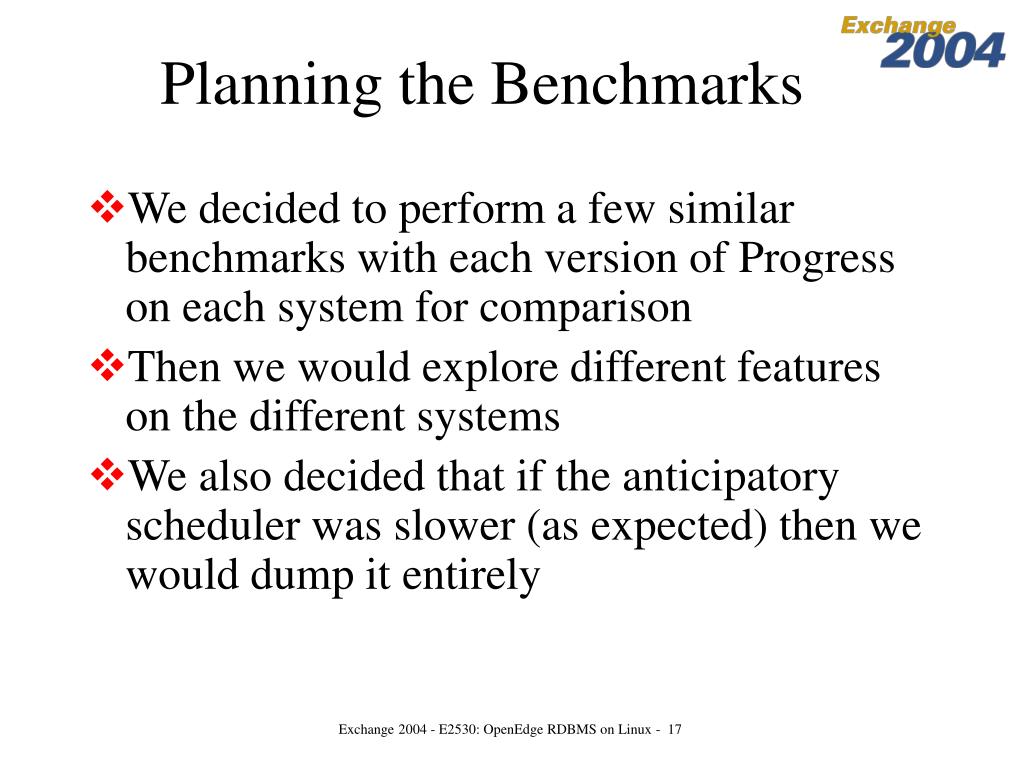 Exchange 2004

Planning the Benchmarks

❖We decided to perform a few similar benchmarks with each version of Progress on each system for comparison

❖Then we would explore different features on the different systems

❖We also decided that if the anticipatory scheduler was slower (as expected) then we would dump it entirely

Exchange 2004 - E2530: OpenEdge RDBMS on Linux - 17